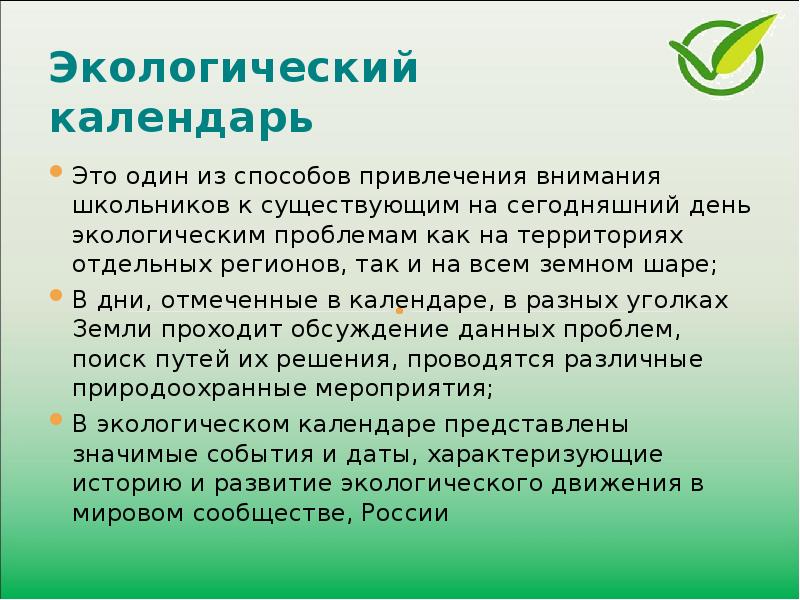 Экологический календарь

Это один из способов привлечения внимания школьников к существующим на сегодняшний день экологическим проблемам как на территориях отдельных регионов, так и на всем земном шаре;

В дни, отмеченные в календаре, в разных уголках Земли проходит обсуждение данных проблем, поиск путей их решения, проводятся различные природоохранные мероприятия;

В экологическом календаре представлены значимые события и даты, характеризующие историю и развитие экологического движения в мировом сообществе, России